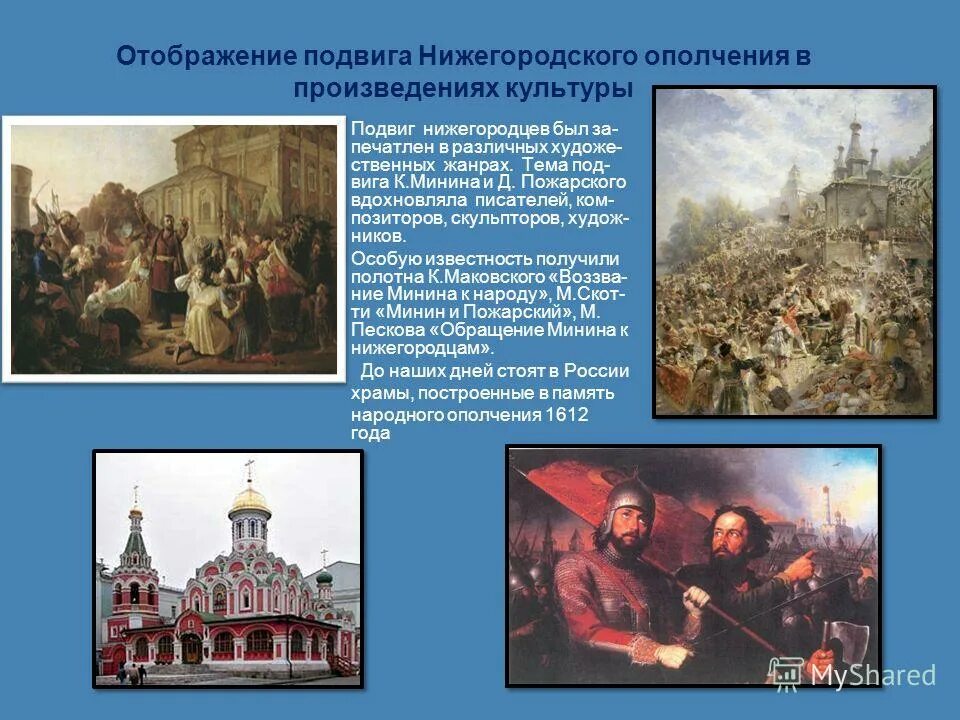 Отображение подвига Нижегородского ополчения в произведениях культуры

Подвиг нижегородцев был запечатлен в различных художественных жанрах. Тема подвига К.Минина и Д. Пожарского вдохновляла писателей, композиторов, скульпторов, художников.

Особую известность получили полотна К.Маковского «Воззвание Минина к народу», М.Скотти «Минин и Пожарский», М. Пескова «Обращение Минина к нижегородцам».

До наших дней стоят в России храмы, построенные в память народного ополчения 1612 года

MyShared